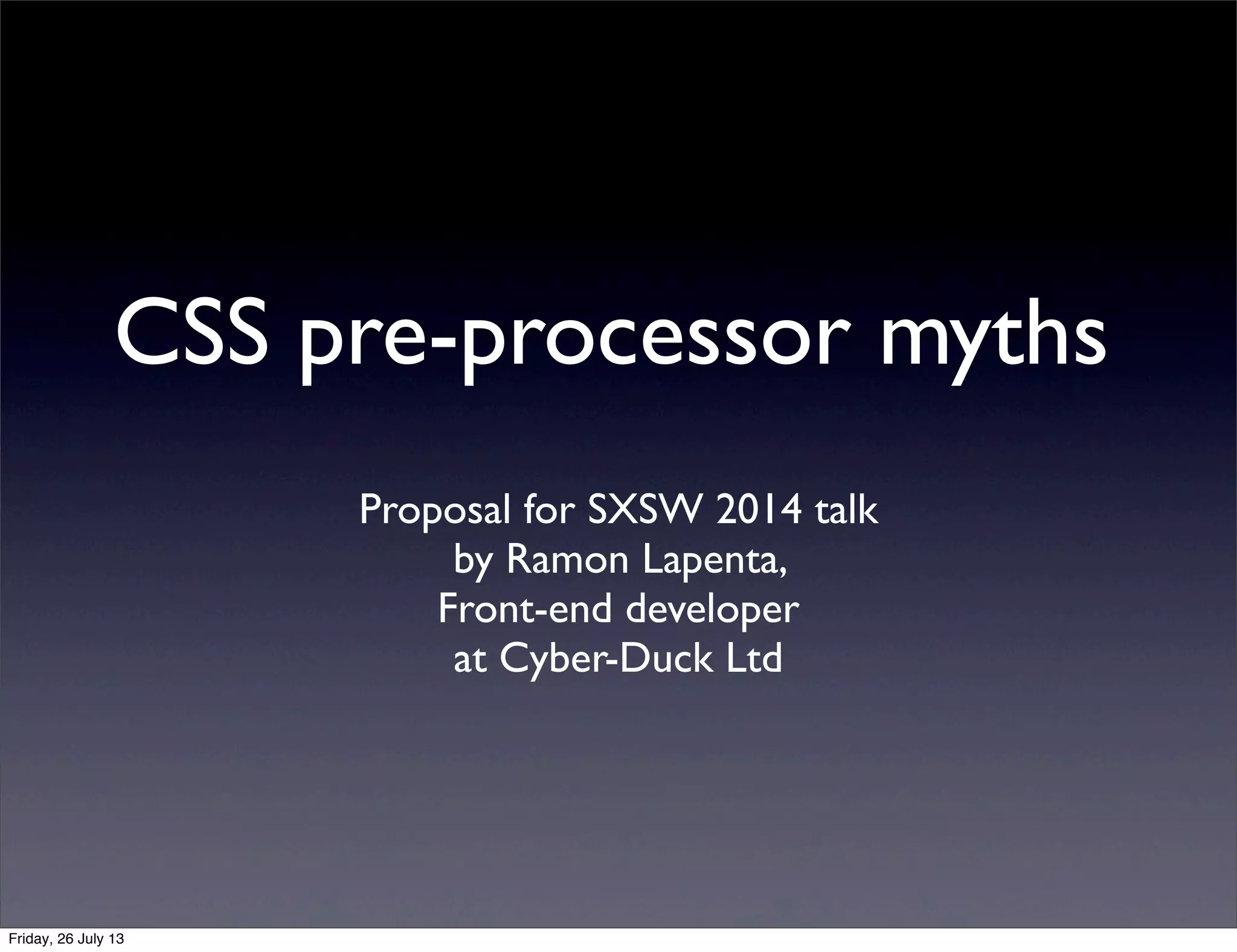 CSS pre-processor myths

Proposal for SXSW 2014 talk
by Ramon Lapenta,
Front-end developer
at Cyber-Duck Ltd

Friday, 26 July 13